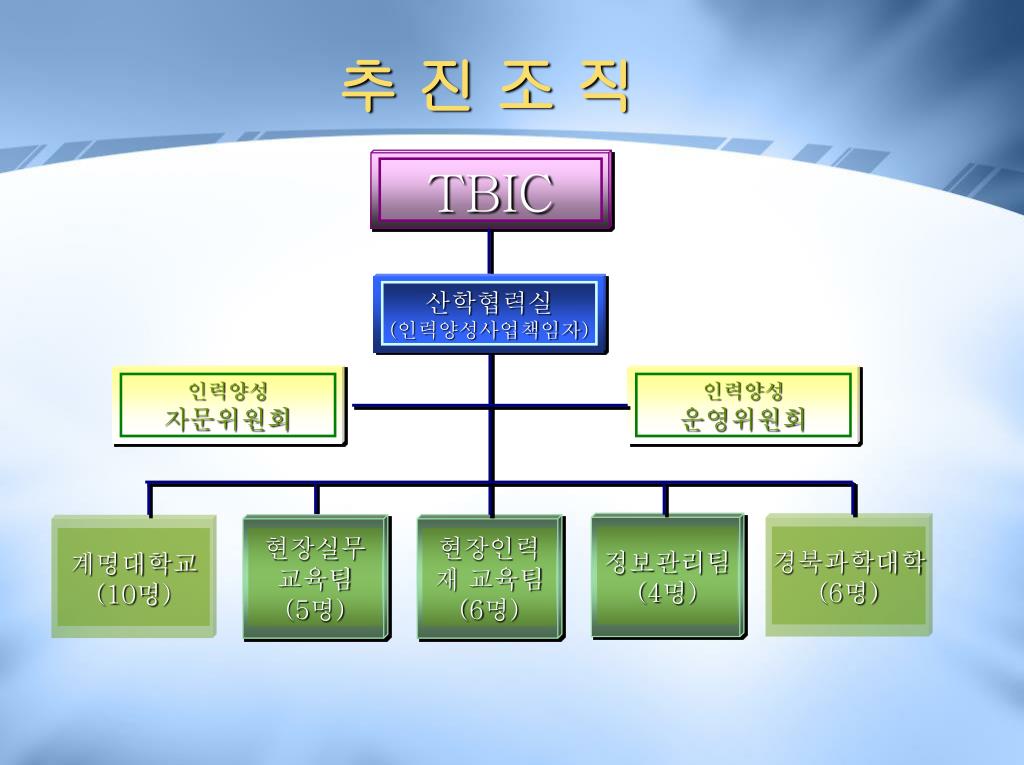 추 진 조 직

TBIC

산학협력실
(인력양성사업책임자)

인력양성
자문위원회

인력양성
운영위원회

계명대학교
(10명)

현장실무
교육팀
(5명)

현장인력
재 교육팀
(6명)

정보관리팀
(4명)

경북과학대학
(6명)